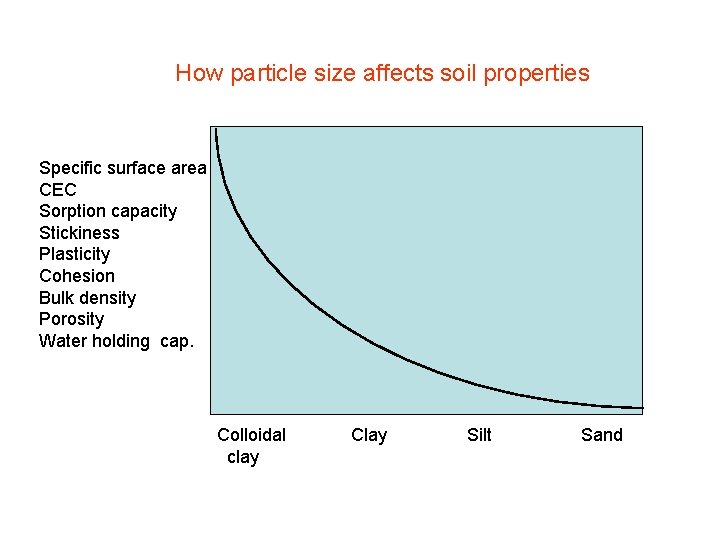 How particle size affects soil properties

Specific surface area
CEC
Sorption capacity
Stickiness
Plasticity
Cohesion
Bulk density
Porosity
Water holding cap.

Colloidal clay
Clay
Silt
Sand